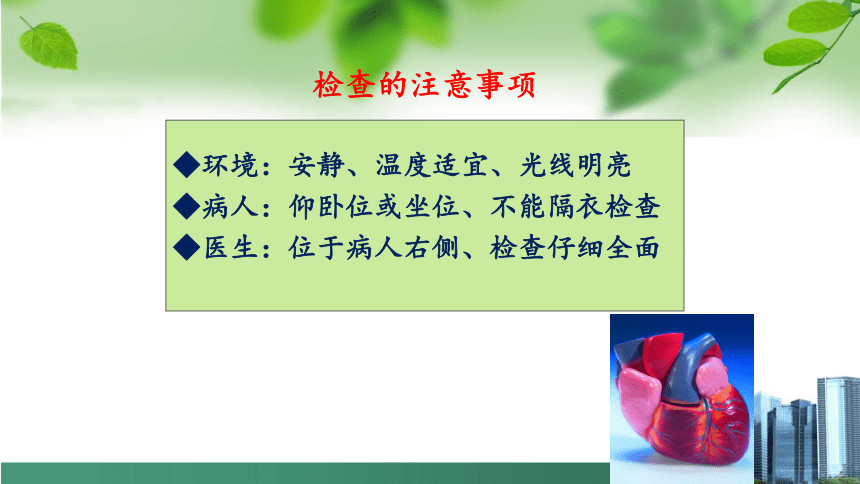 检查的注意事项

◆环境：安静、温度适宜、光线明亮
◆病人：仰卧位或坐位、不能隔衣检查
◆医生：位于病人右侧、检查仔细全面